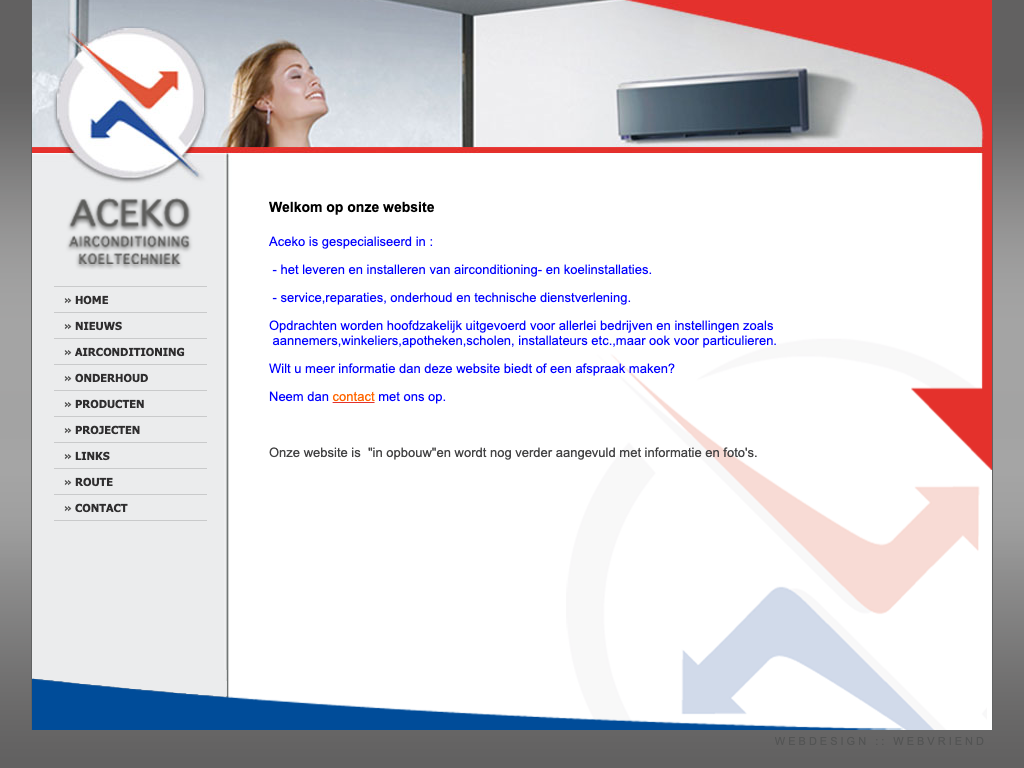 ACEKO
AIRCONDITIONING
KOELTECHNIEK

» HOME
» NIEUWS
» AIRCONDITIONING
» ONDERHOUD
» PRODUCTEN
» PROJECTEN
» LINKS
» ROUTE
» CONTACT

Welkom op onze website

Aceko is gespecialiseerd in :

- het leveren en installeren van airconditioning- en koelinstallaties.

- service,reparaties, onderhoud en technische dienstverlening.

Opdrachten worden hoofdzakelijk uitgevoerd voor allerlei bedrijven en instellingen zoals aannemers,winkeliers,apotheken,scholen, installateurs etc.,maar ook voor particulieren.

Wilt u meer informatie dan deze website biedt of een afspraak maken?

Neem dan contact met ons op.

Onze website is "in opbouw"en wordt nog verder aangevuld met informatie en foto's.

WEBDESIGN WEBVRIEND